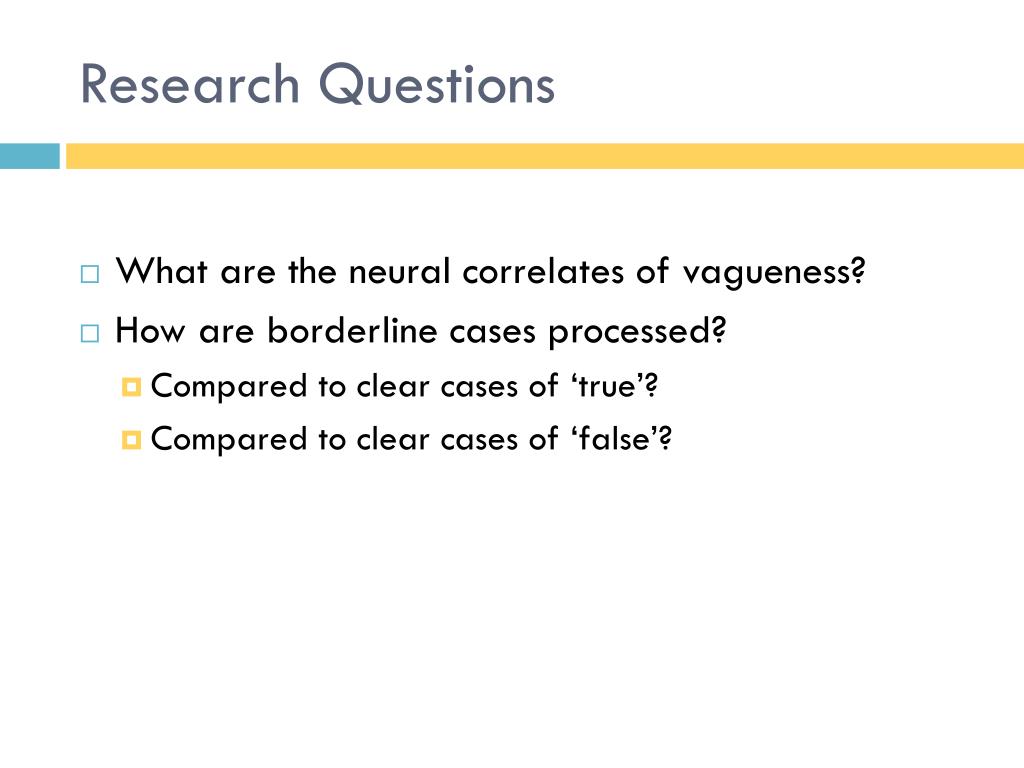 Research Questions

What are the neural correlates of vagueness?
How are borderline cases processed?
Compared to clear cases of ‘true’?
Compared to clear cases of ‘false’?